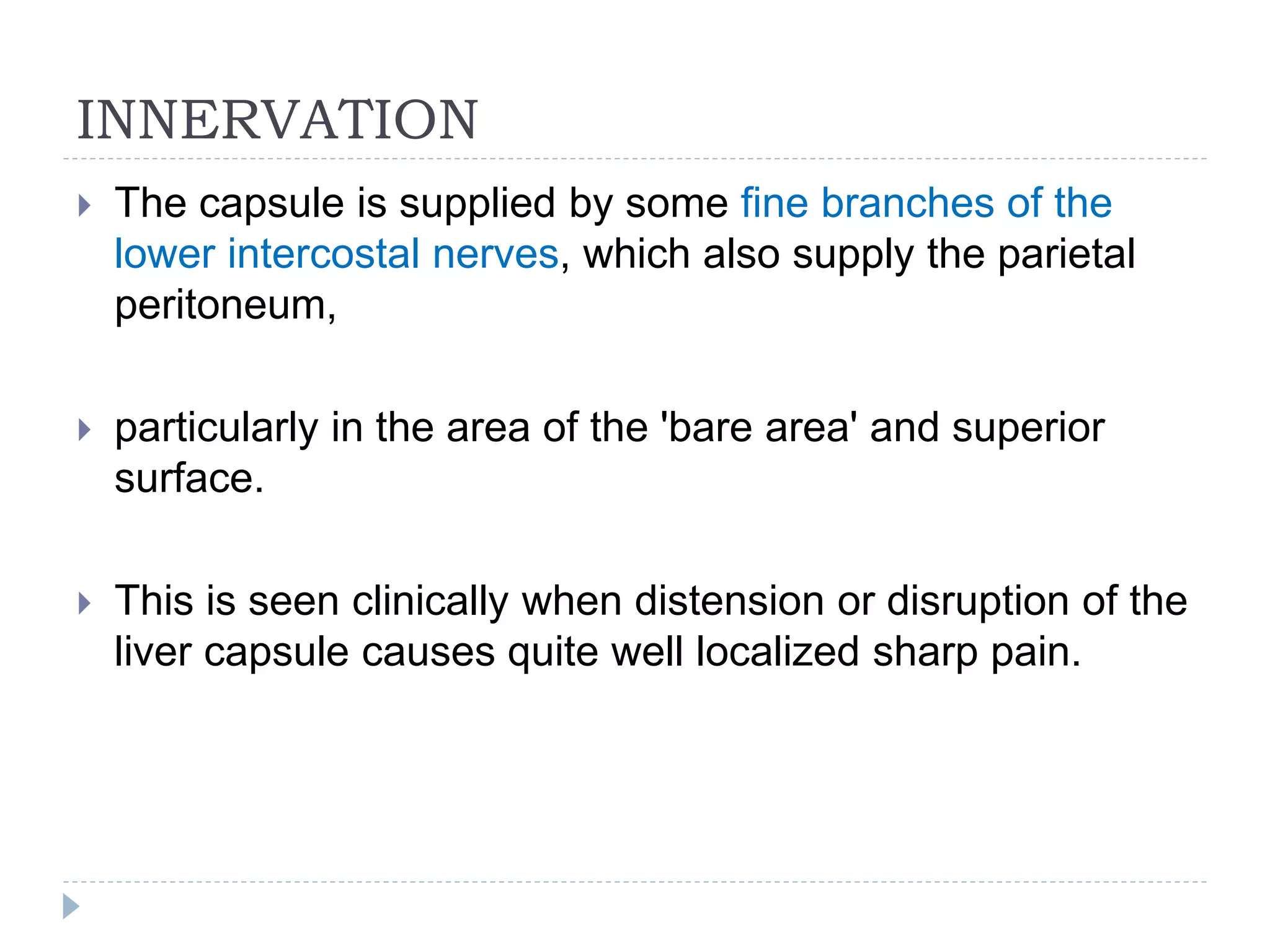 INNERVATION

The capsule is supplied by some fine branches of the lower intercostal nerves, which also supply the parietal peritoneum,

particularly in the area of the 'bare area' and superior surface.

This is seen clinically when distension or disruption of the liver capsule causes quite well localized sharp pain.